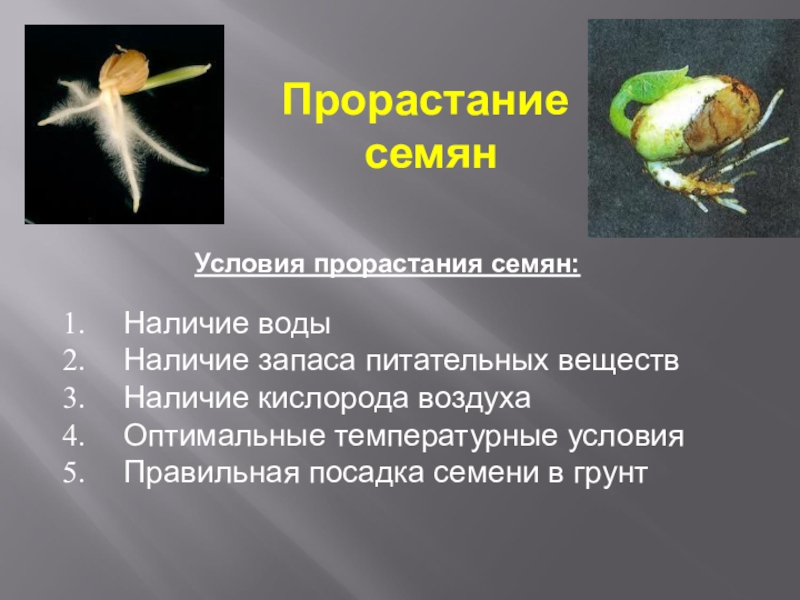 Прорастание семян

Условия прорастания семян:

1. Наличие воды
2. Наличие запаса питательных веществ
3. Наличие кислорода воздуха
4. Оптимальные температурные условия
5. Правильная посадка семени в грунт